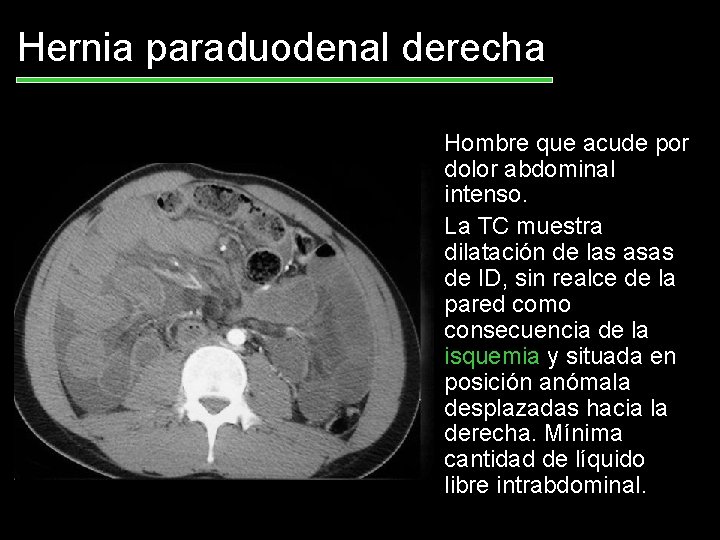 Hernia paraduodenal derecha

Hombre que acude por dolor abdominal intenso.

La TC muestra dilatación de las asas de ID, sin realce de la pared como consecuencia de la isquemia y situada en posición anómala desplazadas hacia la derecha. Mínima cantidad de líquido libre intrabdominal.